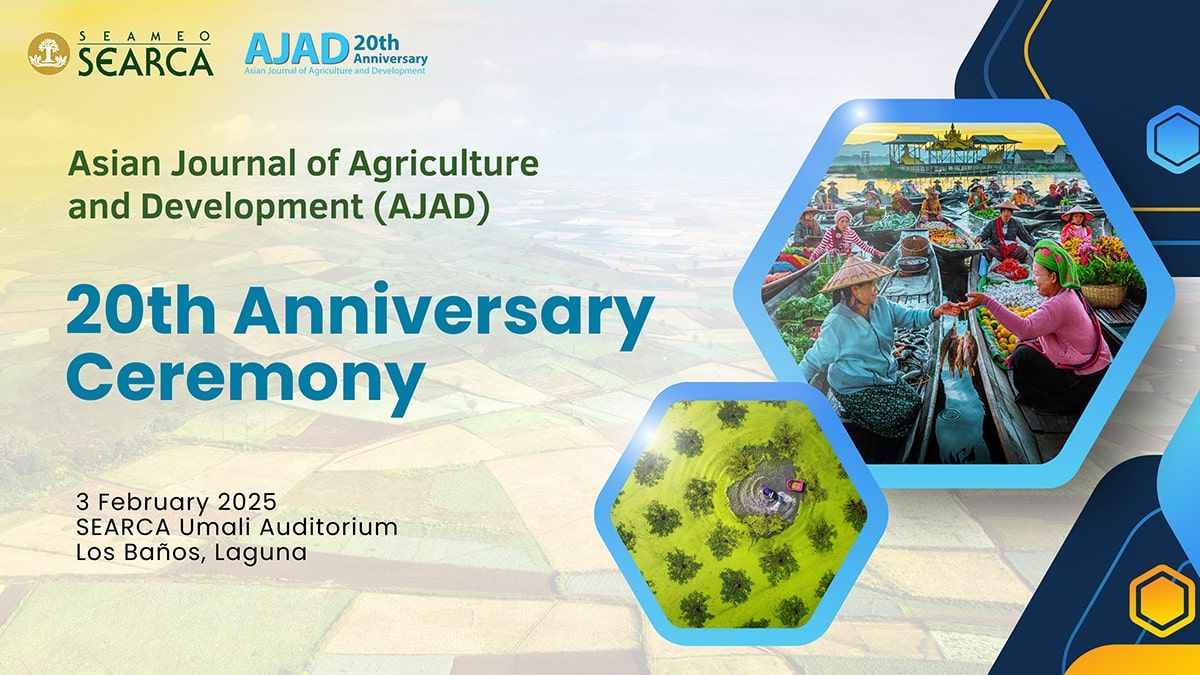 SEAMEO
SEARCA

AJAD 20th Anniversary
Asian Journal of Agriculture and Development

Asian Journal of Agriculture and Development (AJAD)

20th Anniversary Ceremony

3 February 2025
SEARCA Umali Auditorium
Los Baños, Laguna